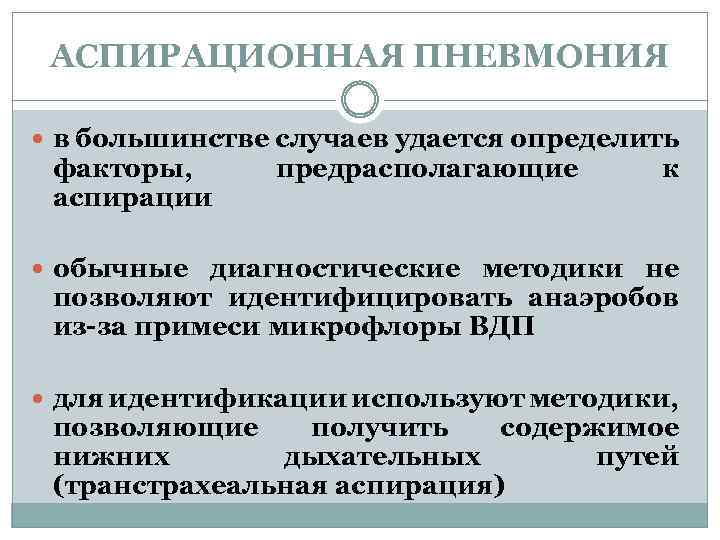 АСПИРАЦИОННАЯ ПНЕВМОНИЯ

в большинстве случаев удается определить факторы, предрасполагающие к аспирации

обычные диагностические методики не позволяют идентифицировать анаэробов из-за примеси микрофлоры ВДП

для идентификации используют методики, позволяющие получить содержимое нижних дыхательных путей (транстрахеальная аспирация)